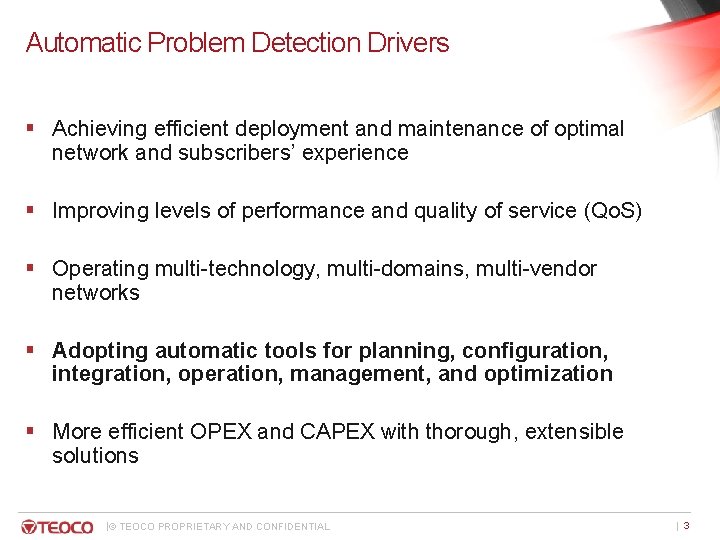 Automatic Problem Detection Drivers

▪ Achieving efficient deployment and maintenance of optimal network and subscribers' experience

▪ Improving levels of performance and quality of service (QoS)

▪ Operating multi-technology, multi-domains, multi-vendor networks

▪ Adopting automatic tools for planning, configuration, integration, operation, management, and optimization

▪ More efficient OPEX and CAPEX with thorough, extensible solutions

TEOCO | © TEOCO PROPRIETARY AND CONFIDENTIAL | 3